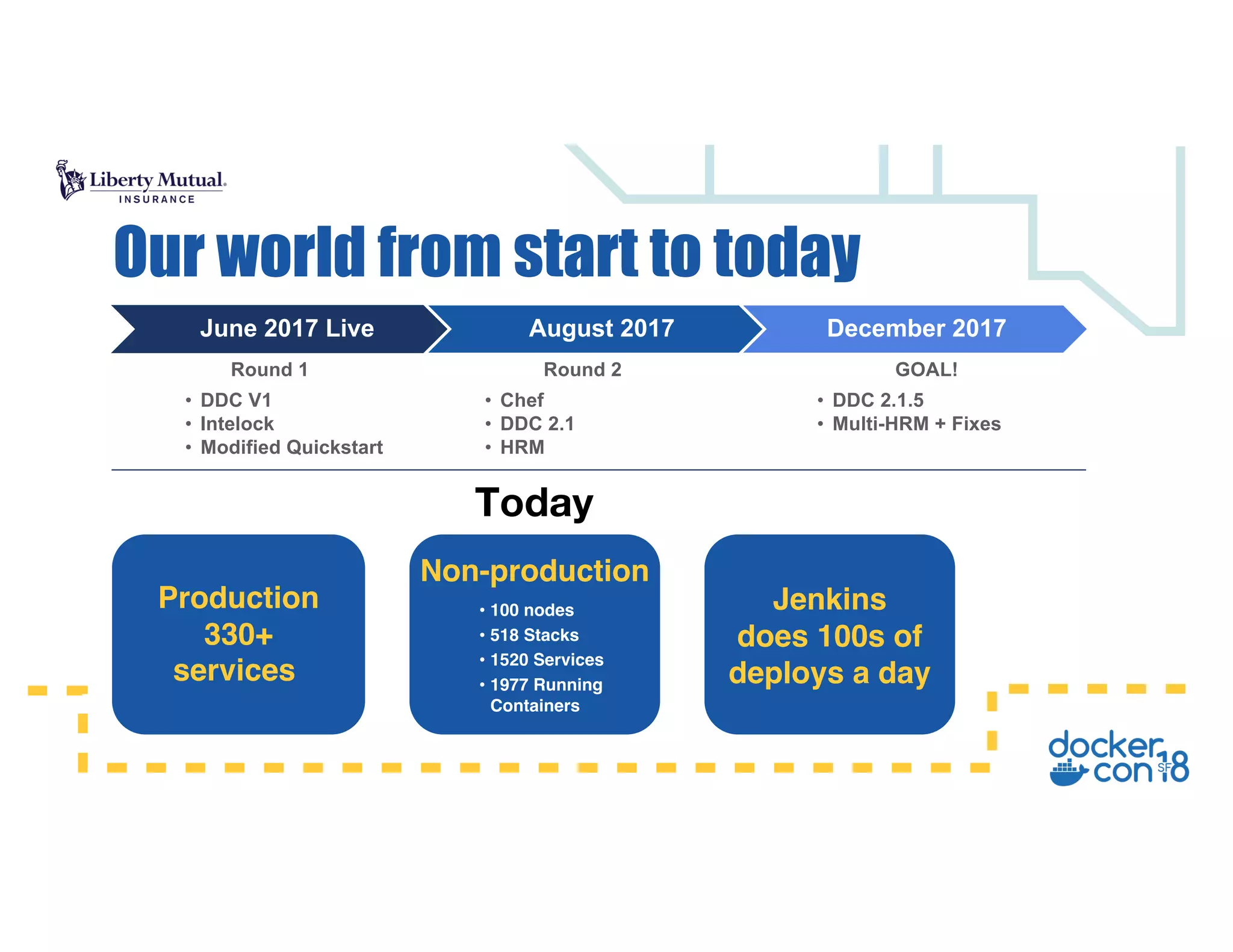 Liberty Mutual.
INSURANCE

Our world from start to today

June 2017 Live

Round 1
• DDC V1
• Intelock
• Modified Quickstart

August 2017

Round 2
• Chef
• DDC 2.1
• HRM

December 2017

GOAL!
• DDC 2.1.5
• Multi-HRM + Fixes

Today

Production 330+ services

Non-production
• 100 nodes
• 518 Stacks
• 1520 Services
• 1977 Running Containers

Jenkins does 100s of deploys a day

docker con SF 18